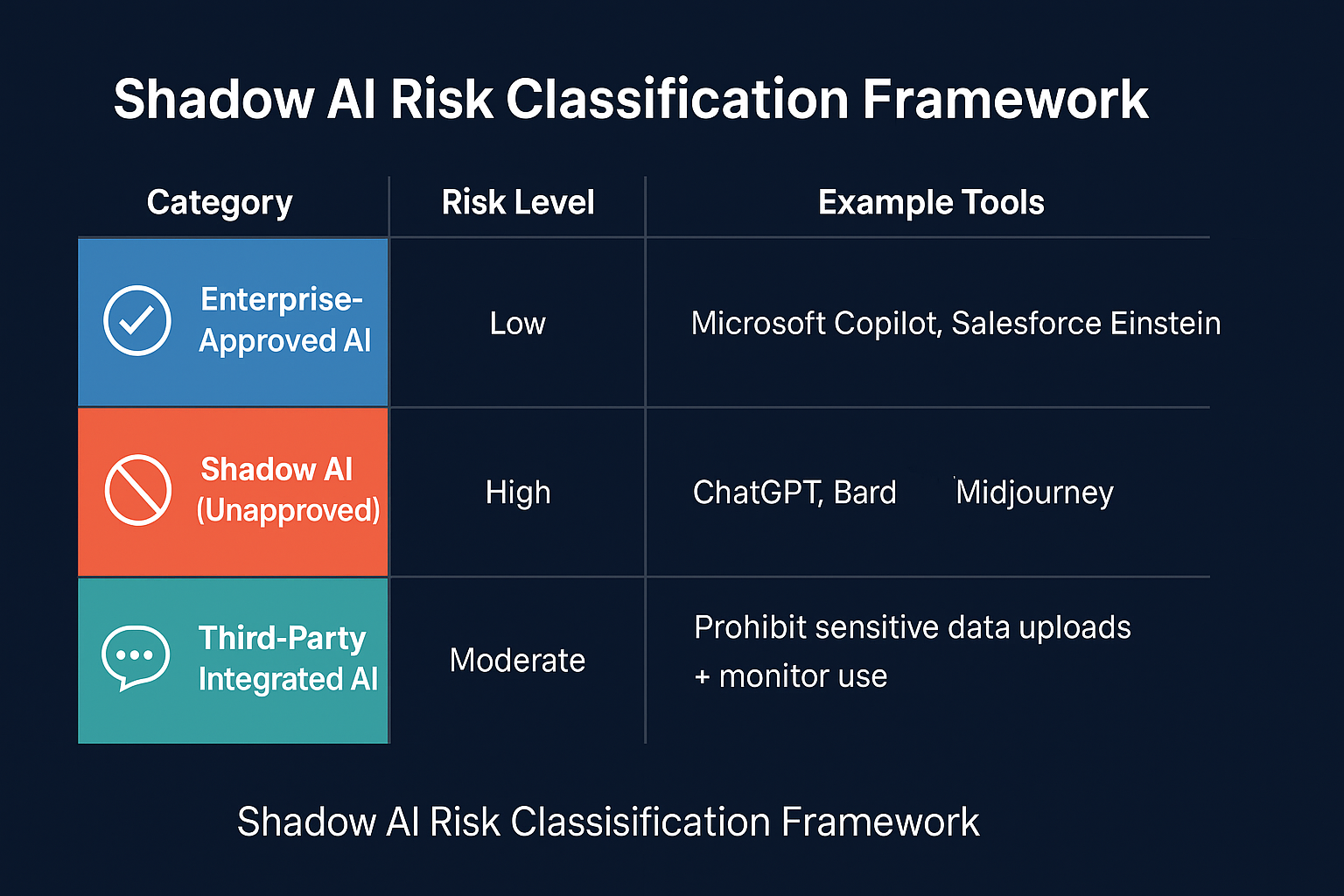 Shadow AI Risk Classification Framework

| Category | Risk Level | Example Tools |
|---|---|---|
| Enterprise-Approved AI | Low | Microsoft Copilot, Salesforce Einstein |
| Shadow AI (Unapproved) | High | ChatGPT, Bard Midjourney |
| Third-Party Integrated AI | Moderate | Prohibit sensitive data uploads + monitor use |

Shadow AI Risk Classisification Framework